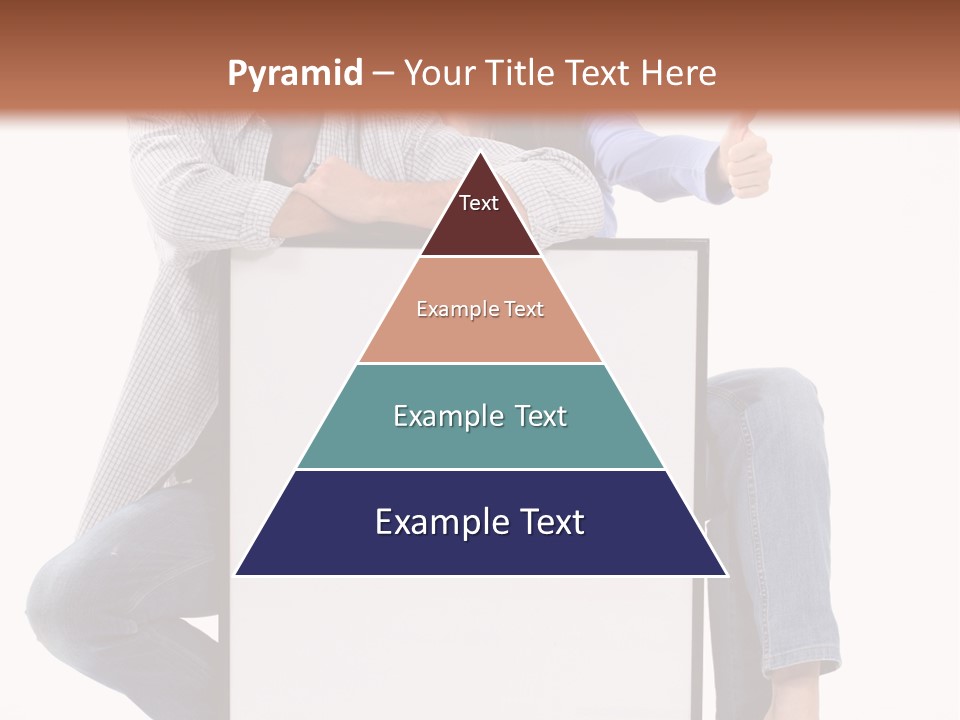 Pyramid – Your Title Text Here

Text

Example Text

Example Text

Example Text